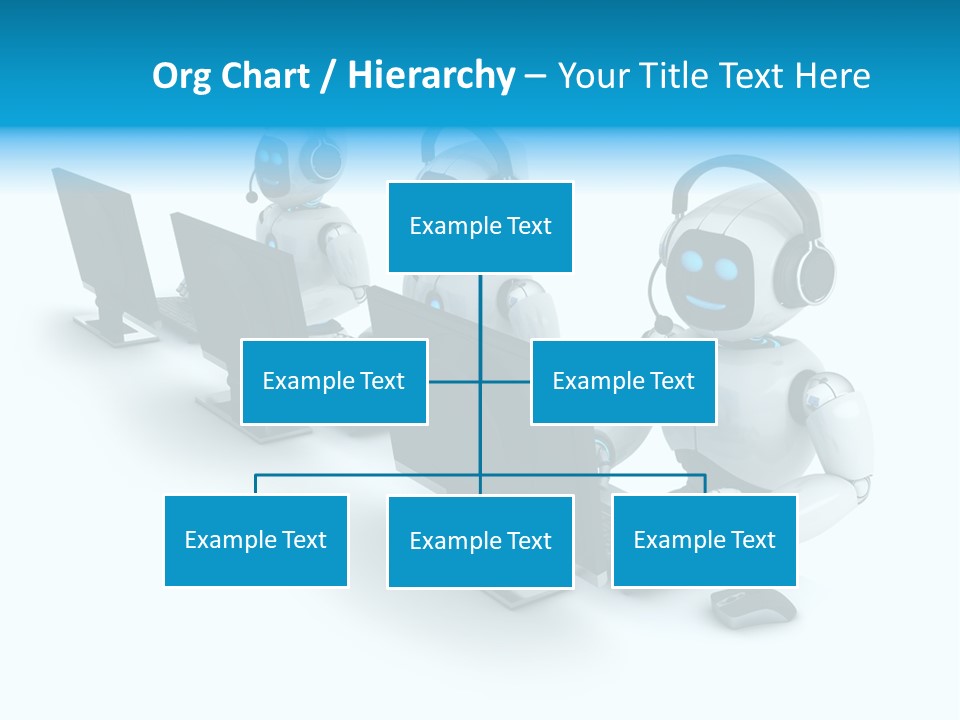 Org Chart / Hierarchy – Your Title Text Here

Example Text

Example Text

Example Text

Example Text

Example Text

Example Text